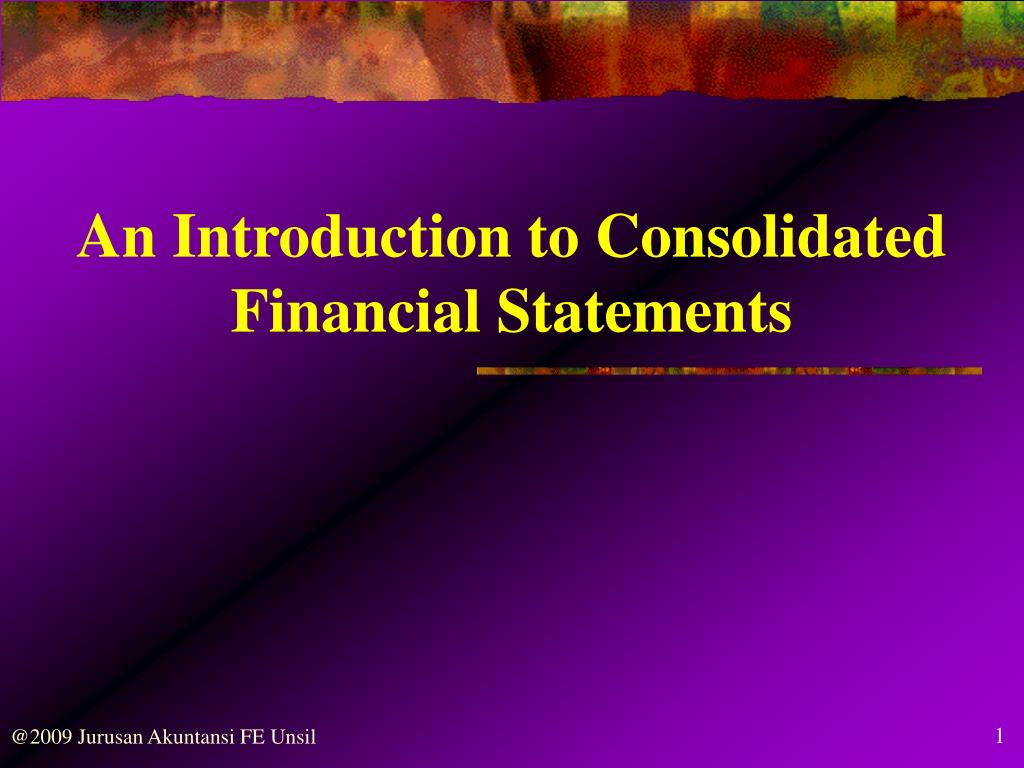 An Introduction to Consolidated Financial Statements

@2009 Jurusan Akuntansi FE Unsil

1